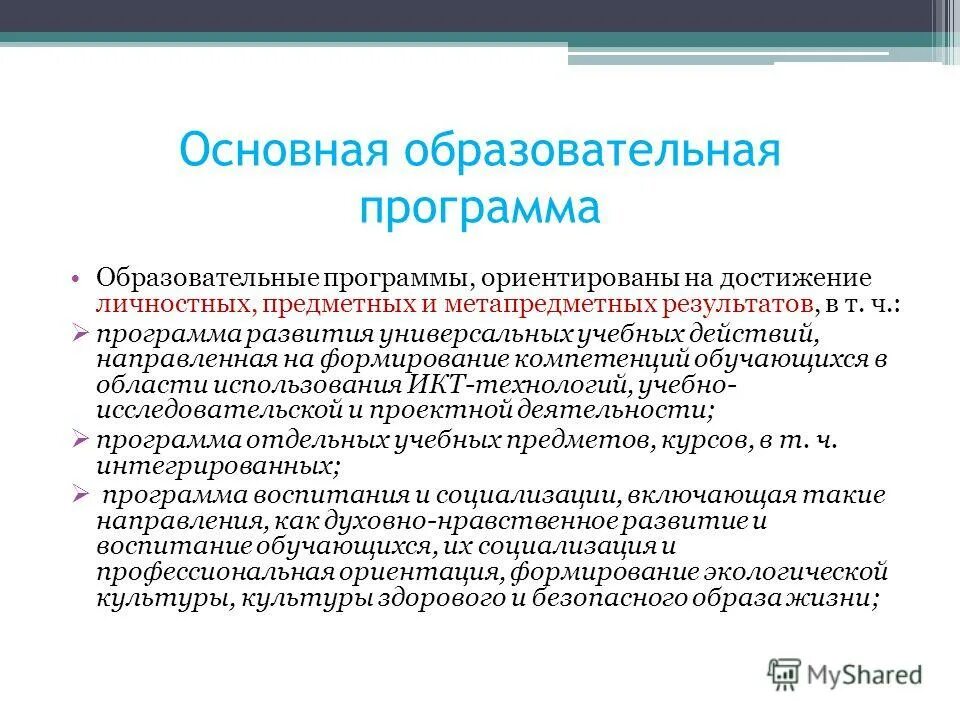 Основная образовательная программа

• Образовательные программы, ориентированы на достижение личностных, предметных и метапредметных результатов, в т. ч.:

➢ программа развития универсальных учебных действий, направленная на формирование компетенций обучающихся в области использования ИКТ-технологий, учебно-исследовательской и проектной деятельности;

➢ программа отдельных учебных предметов, курсов, в т. ч. интегрированных;

➢ программа воспитания и социализации, включающая такие направления, как духовно-нравственное развитие и воспитание обучающихся, их социализация и профессиональная ориентация, формирование экологической культуры, культуры здорового и безопасного образа жизни;

MyShared